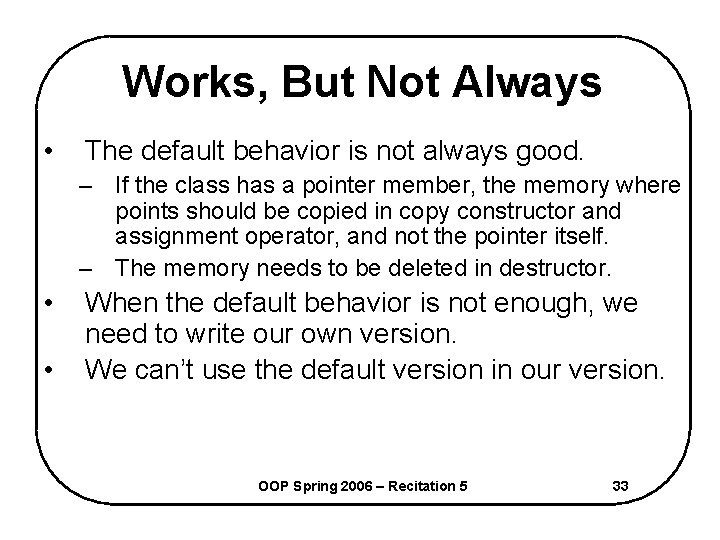 Works, But Not Always

• The default behavior is not always good.
  – If the class has a pointer member, the memory where points should be copied in copy constructor and assignment operator, and not the pointer itself.
  – The memory needs to be deleted in destructor.
• When the default behavior is not enough, we need to write our own version.
• We can't use the default version in our version.

OOP Spring 2006 – Recitation 5

33